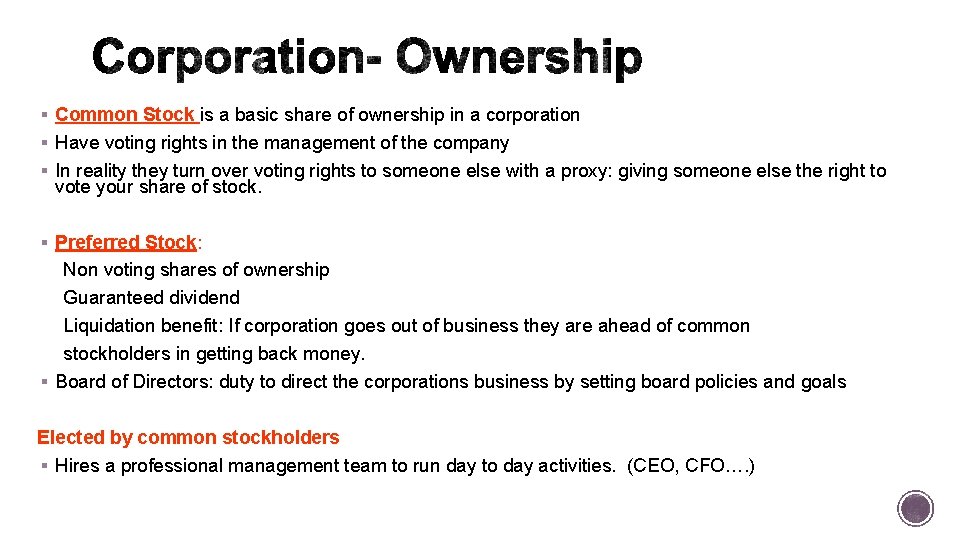 Corporation- Ownership

▪ Common Stock is a basic share of ownership in a corporation
▪ Have voting rights in the management of the company
▪ In reality they turn over voting rights to someone else with a proxy: giving someone else the right to vote your share of stock.

▪ Preferred Stock:
Non voting shares of ownership
Guaranteed dividend
Liquidation benefit: If corporation goes out of business they are ahead of common stockholders in getting back money.
▪ Board of Directors: duty to direct the corporations business by setting board policies and goals

Elected by common stockholders
▪ Hires a professional management team to run day to day activities. (CEO, CFO….)